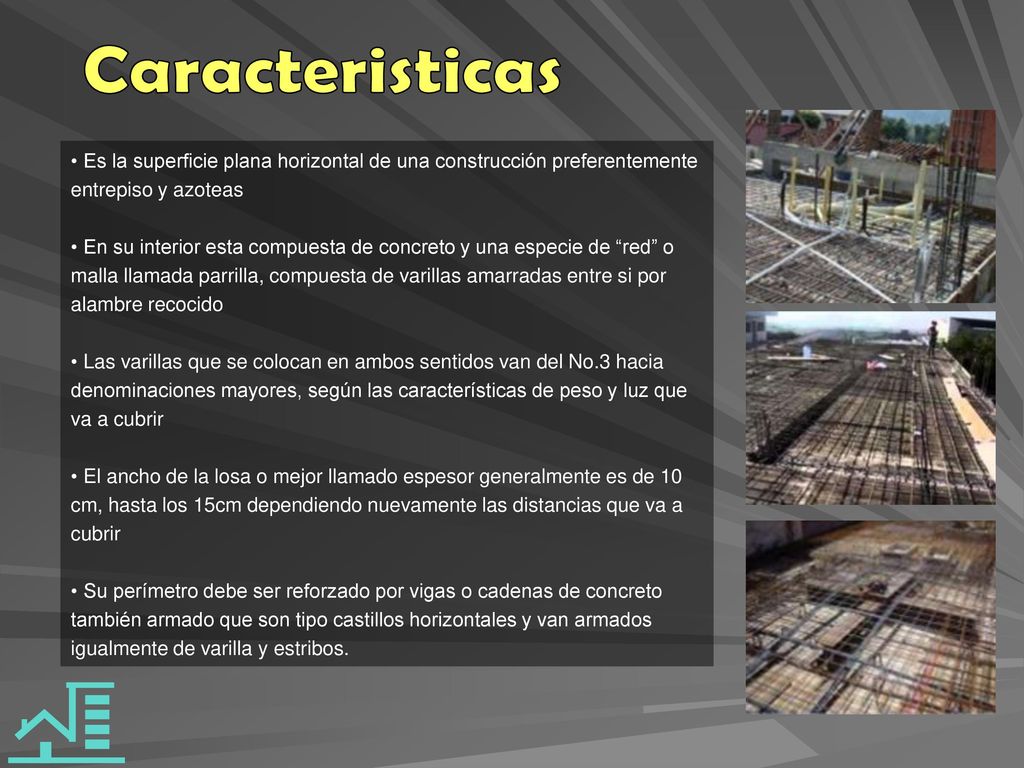 Caracteristicas

• Es la superficie plana horizontal de una construcción preferentemente entrepiso y azoteas

• En su interior esta compuesta de concreto y una especie de “red” o malla llamada parrilla, compuesta de varillas amarradas entre si por alambre recocido

• Las varillas que se colocan en ambos sentidos van del No.3 hacia denominaciones mayores, según las características de peso y luz que va a cubrir

• El ancho de la losa o mejor llamado espesor generalmente es de 10 cm, hasta los 15cm dependiendo nuevamente las distancias que va a cubrir

• Su perímetro debe ser reforzado por vigas o cadenas de concreto también armado que son tipo castillos horizontales y van armados igualmente de varilla y estribos.